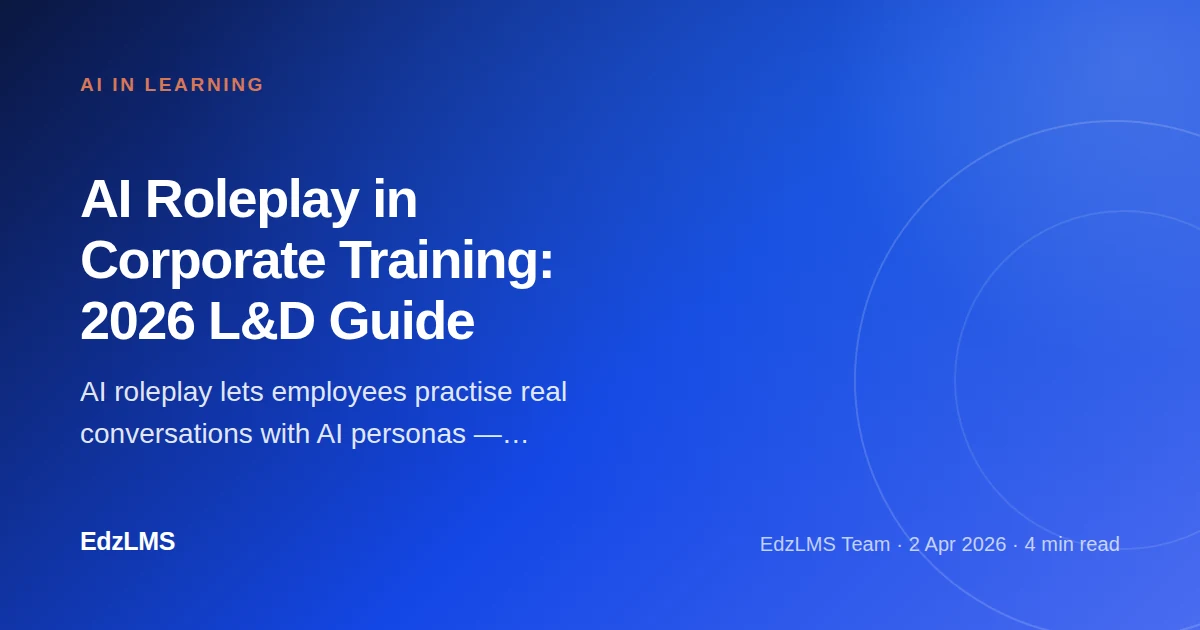 AI IN LEARNING

AI Roleplay in Corporate Training: 2026 L&D Guide

AI roleplay lets employees practise real conversations with AI personas —…

EdzLMS

EdzLMS Team · 2 Apr 2026 · 4 min read